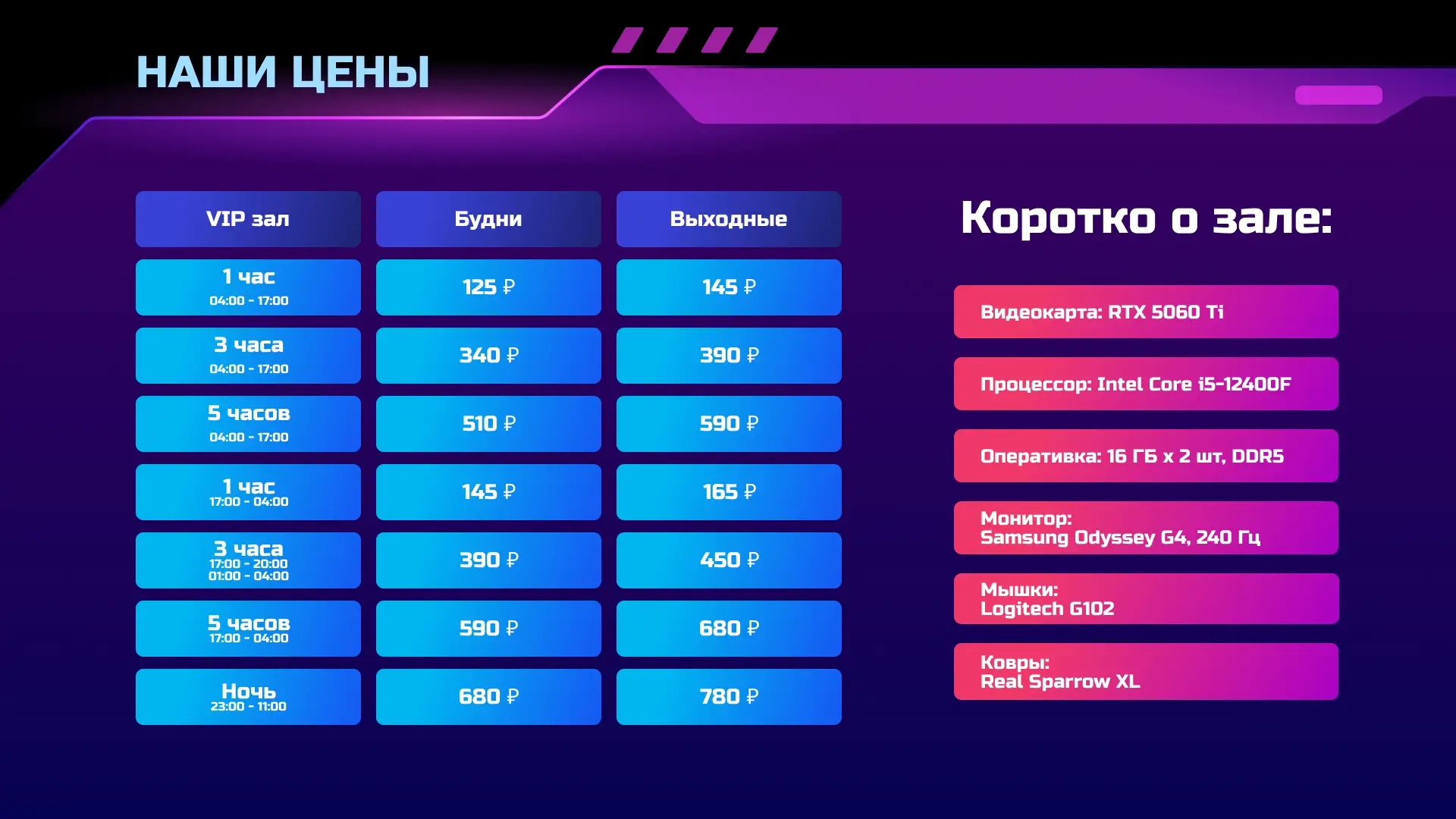 НАШИ ЦЕНЫ

| VIP зал | Будни | Выходные |
|---|---|---|
| 1 час 04:00 - 17:00 | 125 ₽ | 145 ₽ |
| 3 часа 04:00 - 17:00 | 340 ₽ | 390 ₽ |
| 5 часов 04:00 - 17:00 | 510 ₽ | 590 ₽ |
| 1 час 17:00 - 04:00 | 145 ₽ | 165 ₽ |
| 3 часа 17:00 - 20:00 01:00 - 04:00 | 390 ₽ | 450 ₽ |
| 5 часов 17:00 - 04:00 | 590 ₽ | 680 ₽ |
| Ночь 23:00 - 11:00 | 680 ₽ | 780 ₽ |

Коротко о зале:

Видеокарта: RTX 5060 Ti

Процессор: Intel Core i5-12400F

Оперативка: 16 ГБ x 2 шт, DDR5

Монитор: Samsung Odyssey G4, 240 Гц

Мышки: Logitech G102

Ковры: Real Sparrow XL